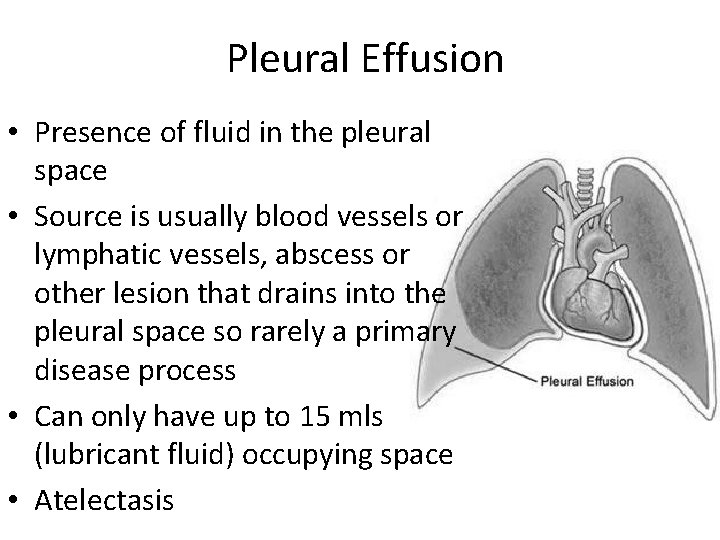 Pleural Effusion

• Presence of fluid in the pleural space

• Source is usually blood vessels or lymphatic vessels, abscess or other lesion that drains into the pleural space so rarely a primary disease process

• Can only have up to 15 mls (lubricant fluid) occupying space

• Atelectasis

Pleural Effusion